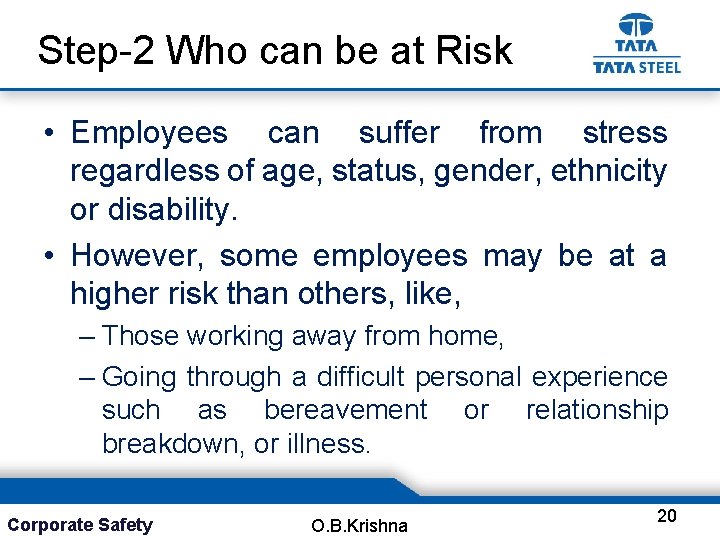 Step-2 Who can be at Risk

TATA
TATA STEEL

• Employees can suffer from stress regardless of age, status, gender, ethnicity or disability.

• However, some employees may be at a higher risk than others, like,

– Those working away from home,

– Going through a difficult personal experience such as bereavement or relationship breakdown, or illness.

Corporate Safety

O.B.Krishna

20